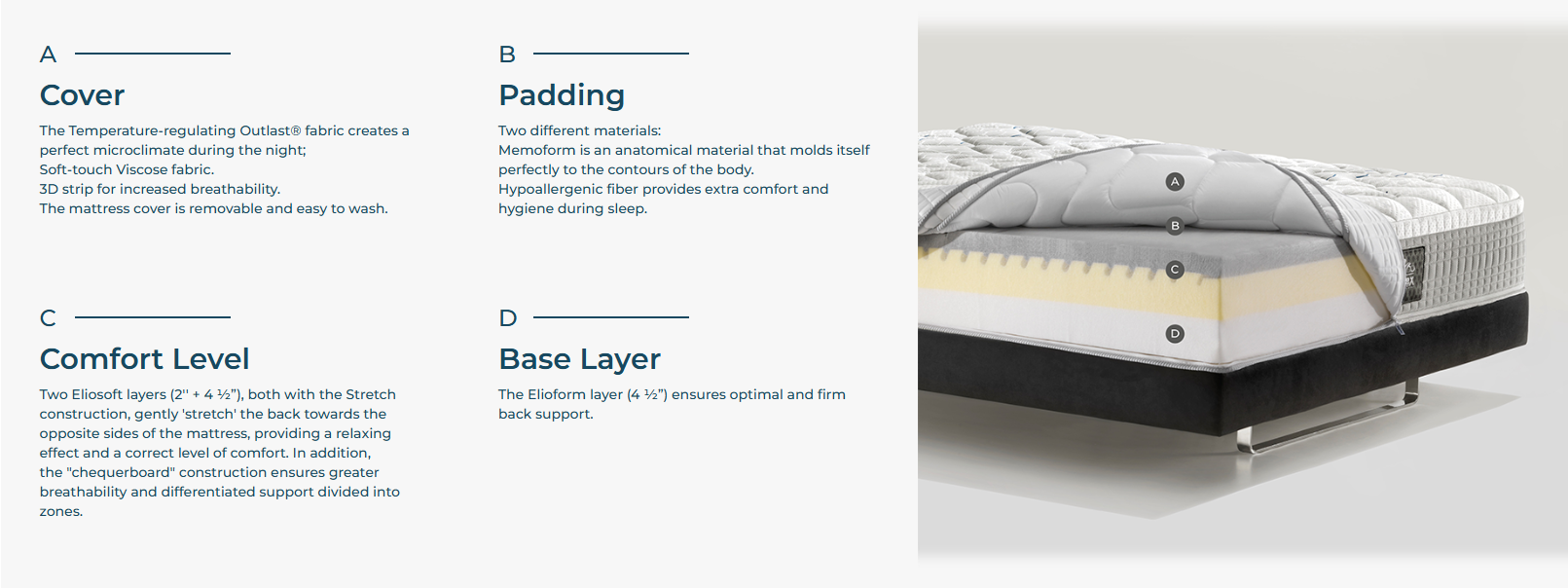 A

Cover

The Temperature-regulating Outlast® fabric creates a perfect microclimate during the night;
Soft-touch Viscose fabric.
3D strip for increased breathability.
The mattress cover is removable and easy to wash.

B

Padding

Two different materials:
Memoform is an anatomical material that molds itself perfectly to the contours of the body.
Hypoallergenic fiber provides extra comfort and hygiene during sleep.

C

Comfort Level

Two Eliosoft layers (2'' + 4 ½”), both with the Stretch construction, gently 'stretch' the back towards the opposite sides of the mattress, providing a relaxing effect and a correct level of comfort. In addition, the "chequerboard" construction ensures greater breathability and differentiated support divided into zones.

D

Base Layer

The Elioform layer (4 ½”) ensures optimal and firm back support.

A

B

C

D